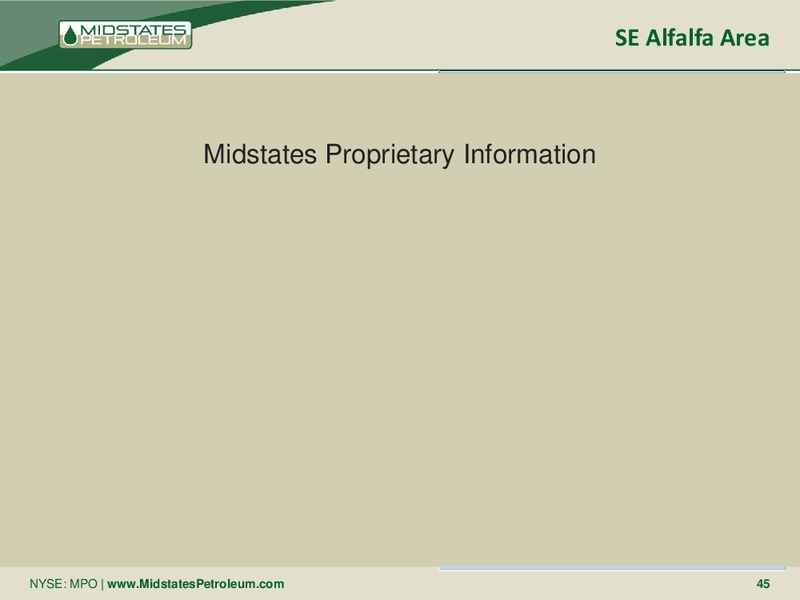 MIDSTATES PETROLEUM

SE Alfalfa Area

Midstates Proprietary Information

NYSE: MPO | www.MidstatesPetroleum.com

45